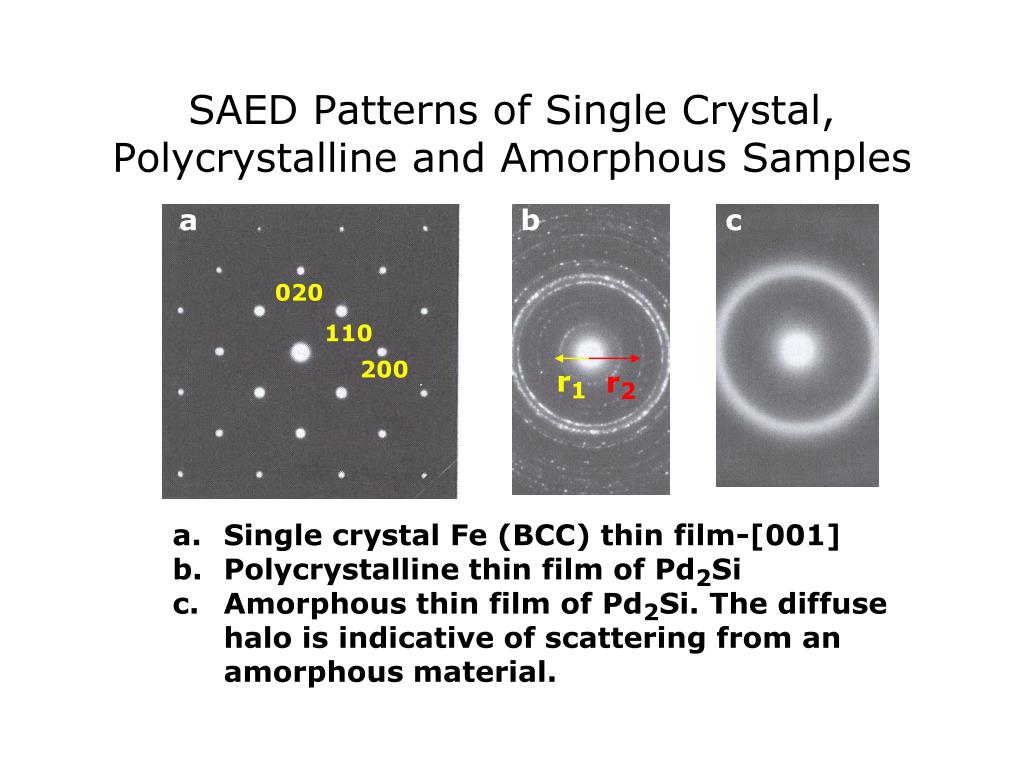 SAED Patterns of Single Crystal, Polycrystalline and Amorphous Samples

a

020

110

200

b

$r_1$ $r_2$

c

a. Single crystal Fe (BCC) thin film-[001]
b. Polycrystalline thin film of $Pd_2Si$
c. Amorphous thin film of $Pd_2Si$. The diffuse halo is indicative of scattering from an amorphous material.